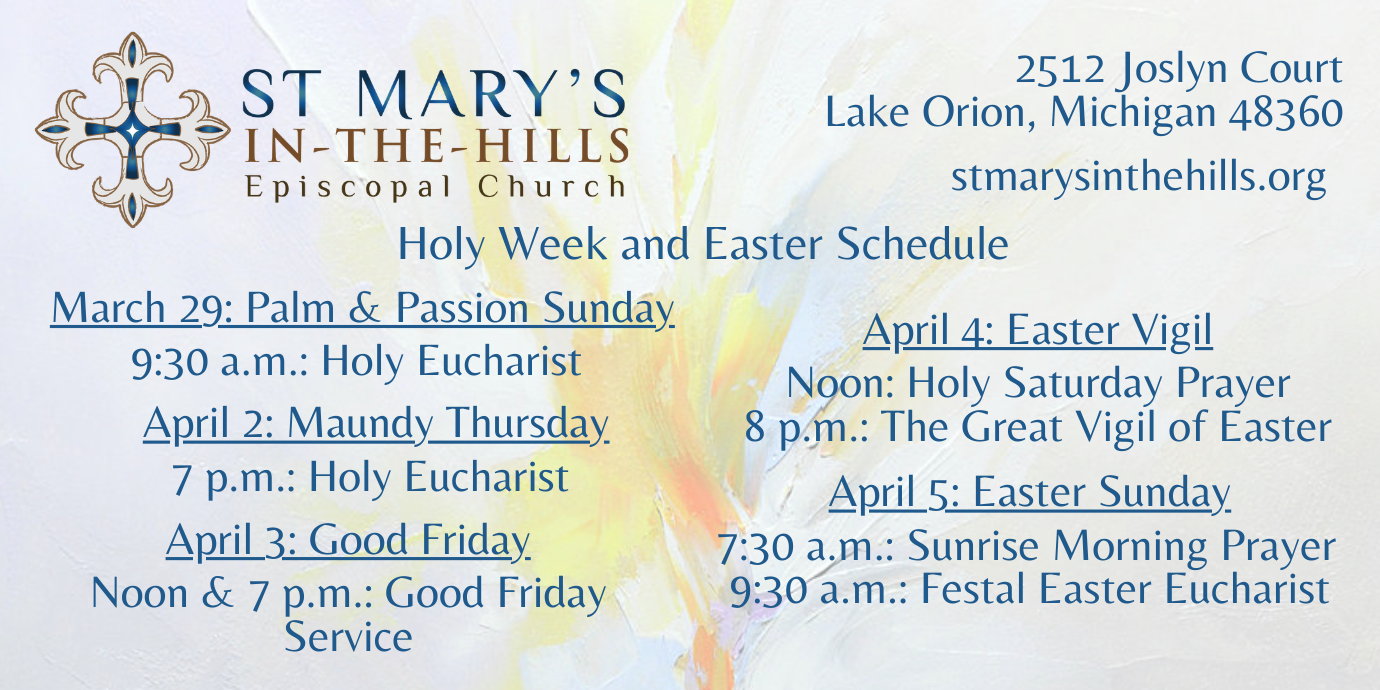 ST MARY'S
IN-THE-HILLS
Episcopal Church

2512 Joslyn Court
Lake Orion, Michigan 48360

stmarysinthehills.org

Holy Week and Easter Schedule

March 29: Palm & Passion Sunday
9:30 a.m.: Holy Eucharist

April 2: Maundy Thursday
7 p.m.: Holy Eucharist

April 3: Good Friday
Noon & 7 p.m.: Good Friday Service

April 4: Easter Vigil
Noon: Holy Saturday Prayer
8 p.m.: The Great Vigil of Easter

April 5: Easter Sunday
7:30 a.m.: Sunrise Morning Prayer
9:30 a.m.: Festal Easter Eucharist